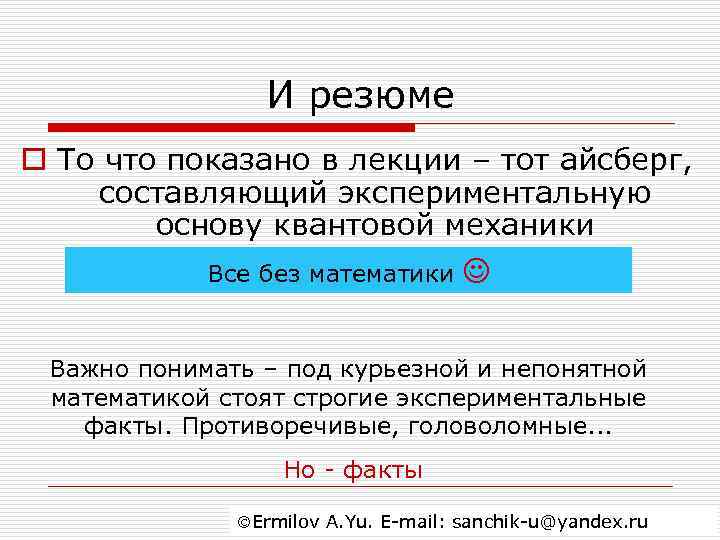 И резюме

То что показано в лекции – тот айсберг, составляющий экспериментальную основу квантовой механики

Все без математики ☺

Важно понимать – под курьезной и непонятной математикой стоят строгие экспериментальные факты. Противоречивые, головоломные...

Но - факты

©Ermilov A.Yu. E-mail: sanchik-u@yandex.ru